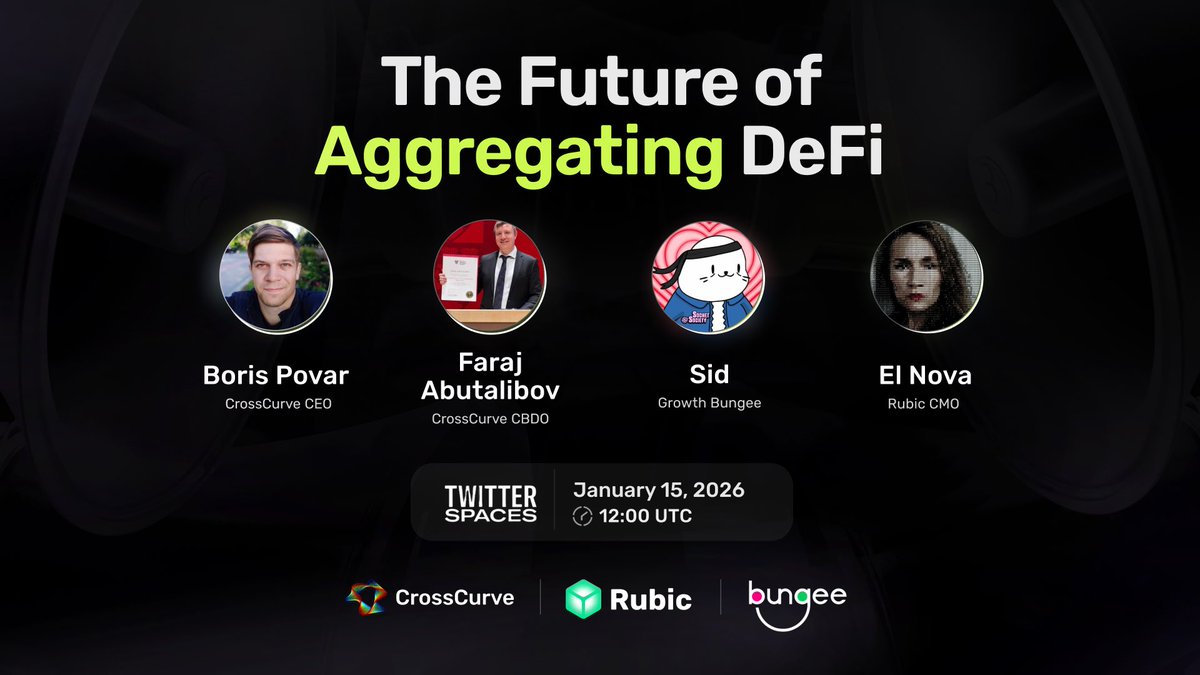 The Future of Aggregating DeFi

Boris Povar
CrossCurve CEO

Faraj Abutalibov
CrossCurve CBDO

Sid
Growth Bungee

El Nova
Rubic CMO

TWITTER SPACES

January 15, 2026
12:00 UTC

CrossCurve

Rubic

bungee